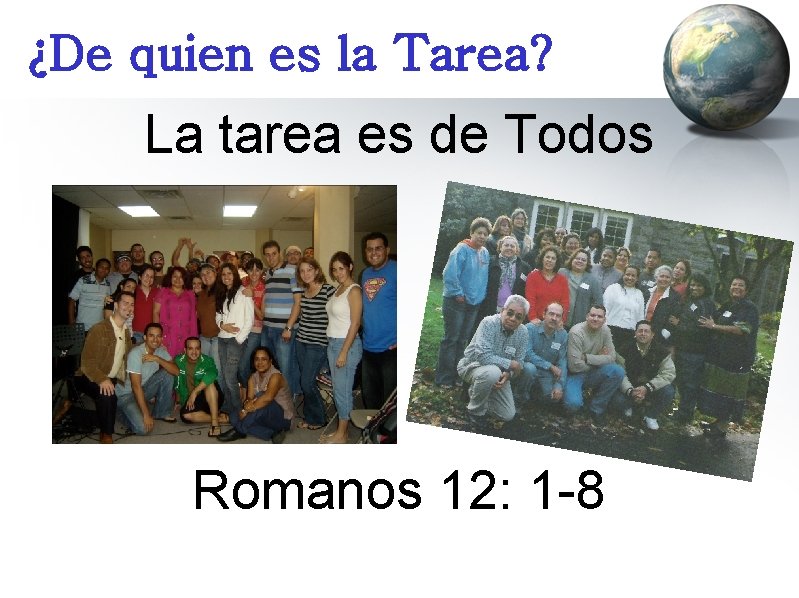 ¿De quien es la Tarea?

La tarea es de Todos

Romanos 12: 1-8